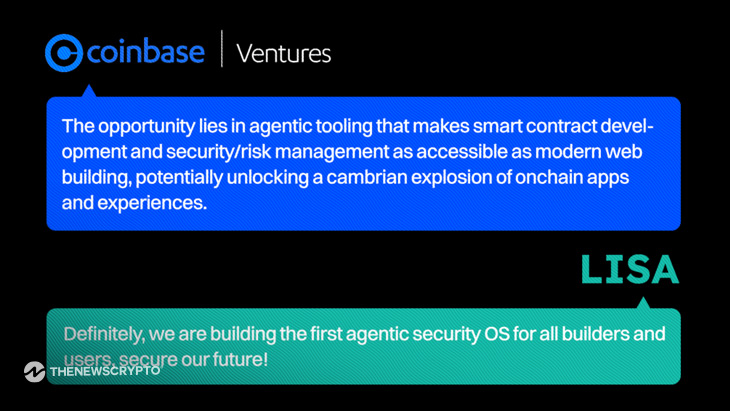 coinbase | Ventures

The opportunity lies in agentic tooling that makes smart contract development and security/risk management as accessible as modern web building, potentially unlocking a cambrian explosion of onchain apps and experiences.

LISA

Definitely, we are building the first agentic security OS for all builders and users, secure our future!

THENEWSCRYPTO